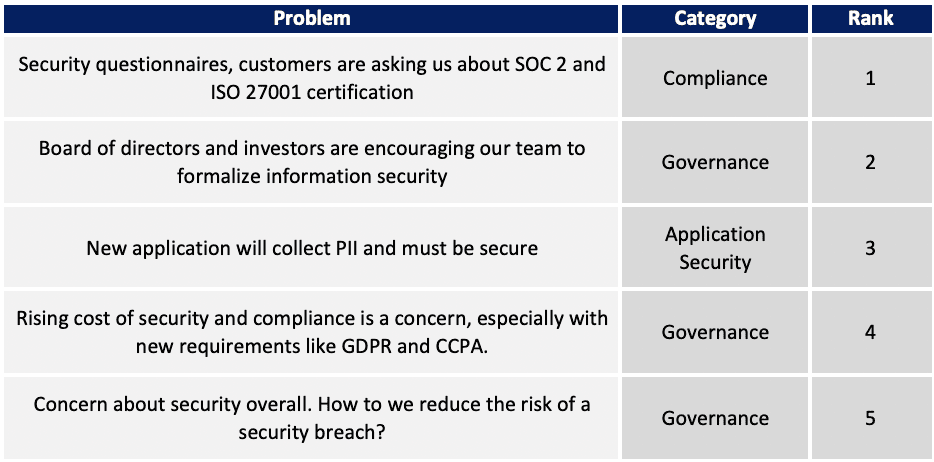 | Problem | Category | Rank |
|---|---|---|
| Security questionnaires, customers are asking us about SOC 2 and ISO 27001 certification | Compliance | 1 |
| Board of directors and investors are encouraging our team to formalize information security | Governance | 2 |
| New application will collect PII and must be secure | Application Security | 3 |
| Rising cost of security and compliance is a concern, especially with new requirements like GDPR and CCPA. | Governance | 4 |
| Concern about security overall. How to we reduce the risk of a security breach? | Governance | 5 |